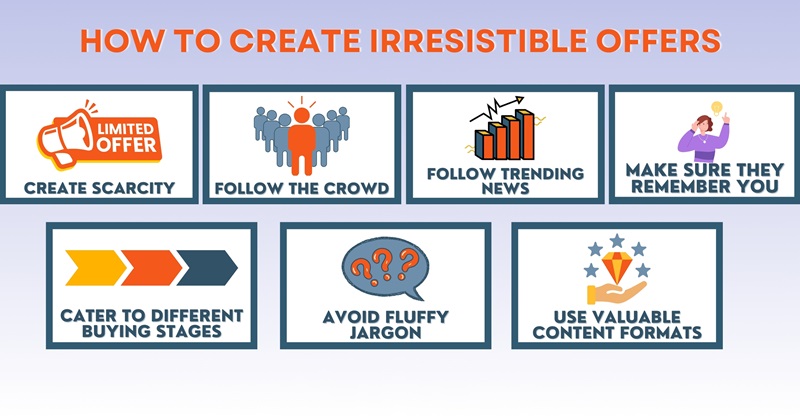 HOW TO CREATE IRRESISTIBLE OFFERS

LIMITED OFFER

CREATE SCARCITY

FOLLOW THE CROWD

FOLLOW TRENDING NEWS

MAKE SURE THEY REMEMBER YOU

CATER TO DIFFERENT BUYING STAGES

???

AVOID FLUFFY JARGON

USE VALUABLE CONTENT FORMATS